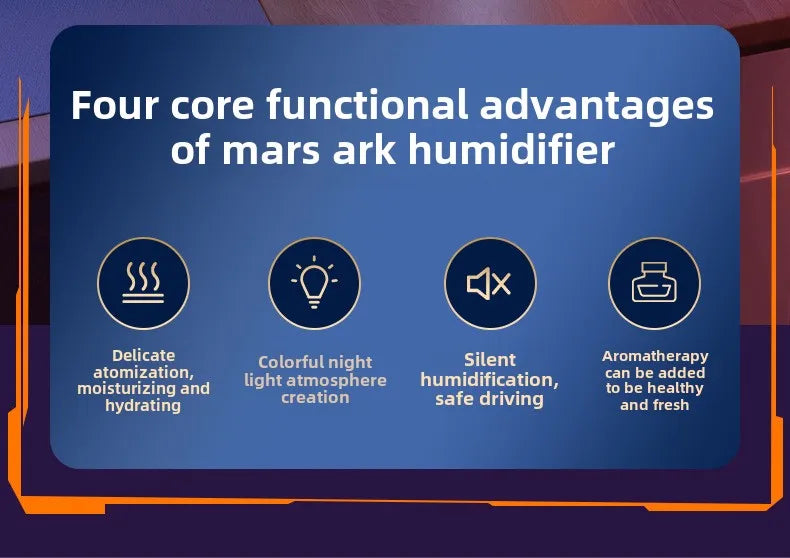 Four core functional advantages of mars ark humidifier

Delicate atomization, moisturizing and hydrating

Colorful night light atmosphere creation

Silent humidification, safe driving

Aromatherapy can be added to be healthy and fresh